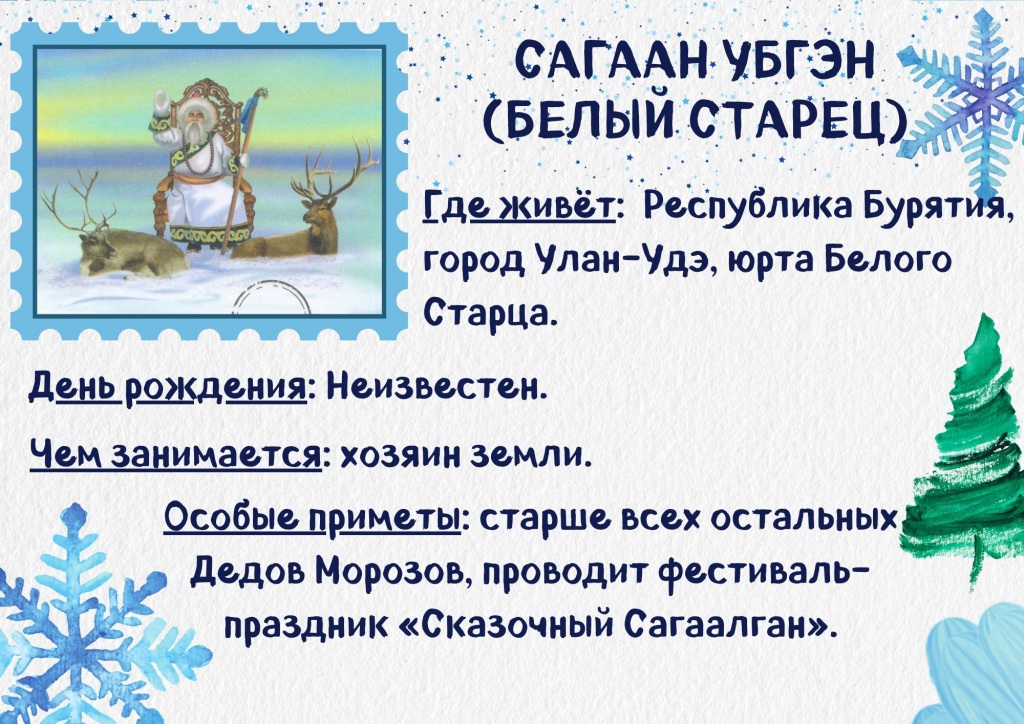 САГААН УБГЭН (БЕЛЫЙ СТАРЕЦ)

Где живёт: Республика Бурятия, город Улан-Удэ, юрта Белого Старца.

День рождения: Неизвестен.

Чем занимается: хозяин земли.

Особые приметы: старше всех остальных Дедов Морозов, проводит фестиваль-праздник «Сказочный Сагаалган».